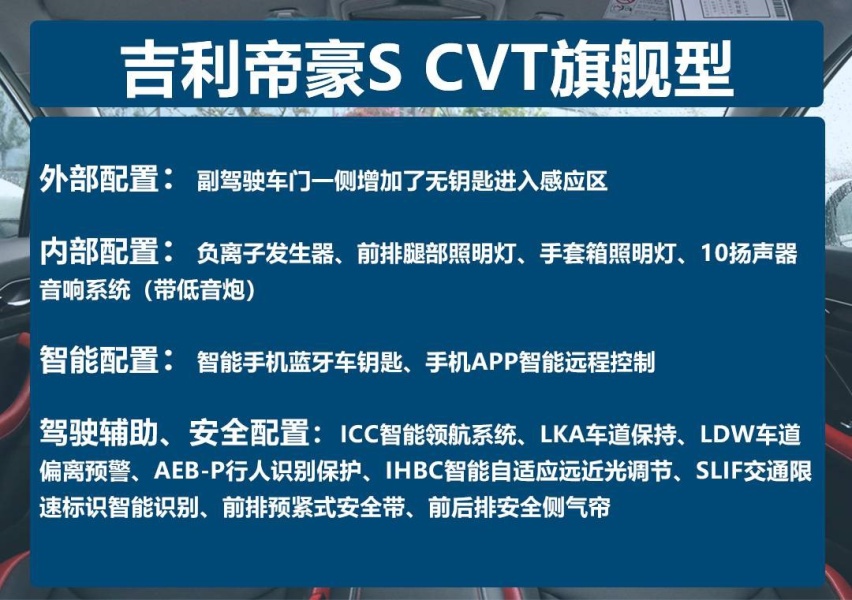 吉利帝豪S CVT旗舰型

外部配置： 副驾驶车门一侧增加了无钥匙进入感应区

内部配置： 负离子发生器、前排腿部照明灯、手套箱照明灯、10扬声器音响系统（带低音炮）

智能配置： 智能手机蓝牙车钥匙、手机APP智能远程控制

驾驶辅助、安全配置： ICC智能领航系统、LKA车道保持、LDW车道偏离预警、AEB-P行人识别保护、IHBC智能自适应远近光调节、SLIF交通限速标识智能识别、前排预紧式安全带、前后排安全侧气帘